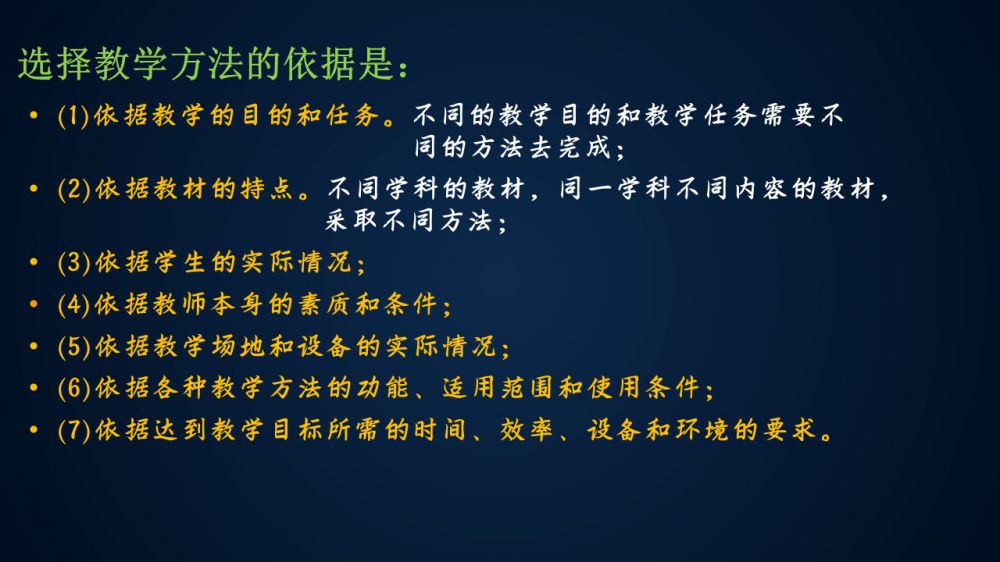 选择教学方法的依据是：

• (1)依据教学的目的和任务。不同的教学目的和教学任务需要不同的方法去完成；

• (2)依据教材的特点。不同学科的教材，同一学科不同内容的教材，采取不同方法；

• (3)依据学生的实际情况；

• (4)依据教师本身的素质和条件；

• (5)依据教学场地和设备的实际情况；

• (6)依据各种教学方法的功能、适用范围和使用条件；

• (7)依据达到教学目标所需的时间、效率、设备和环境的要求。